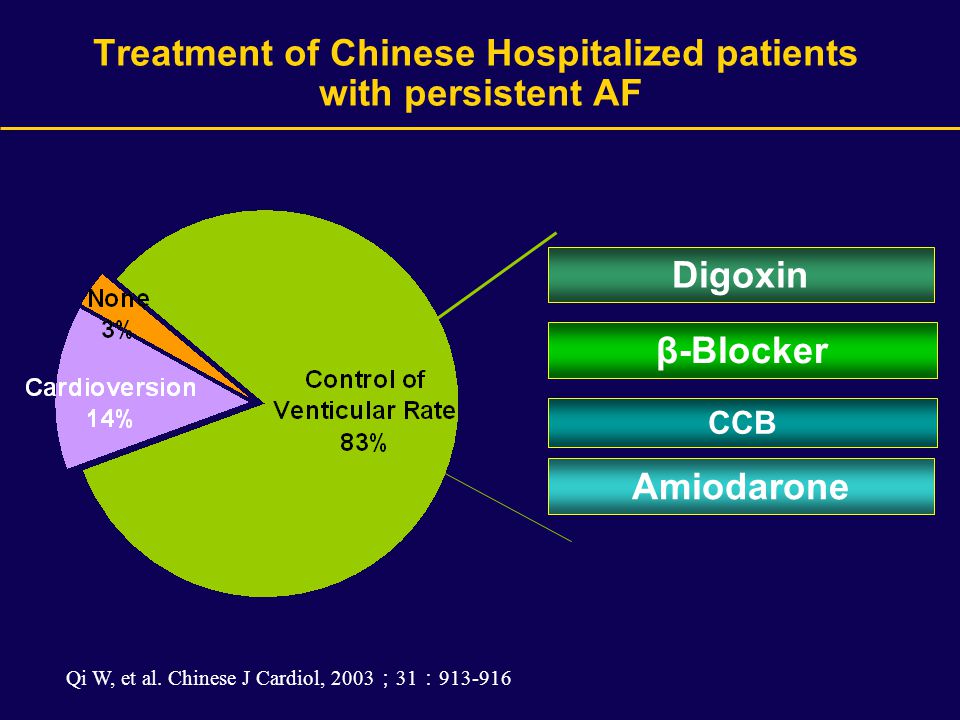 Treatment of Chinese Hospitalized patients with persistent AF

None
3%

Cardioversion
14%

Control of
Venticular Rate
83%

Digoxin

β-Blocker

CCB

Amiodarone

Qi W, et al. Chinese J Cardiol, 2003；31：913-916